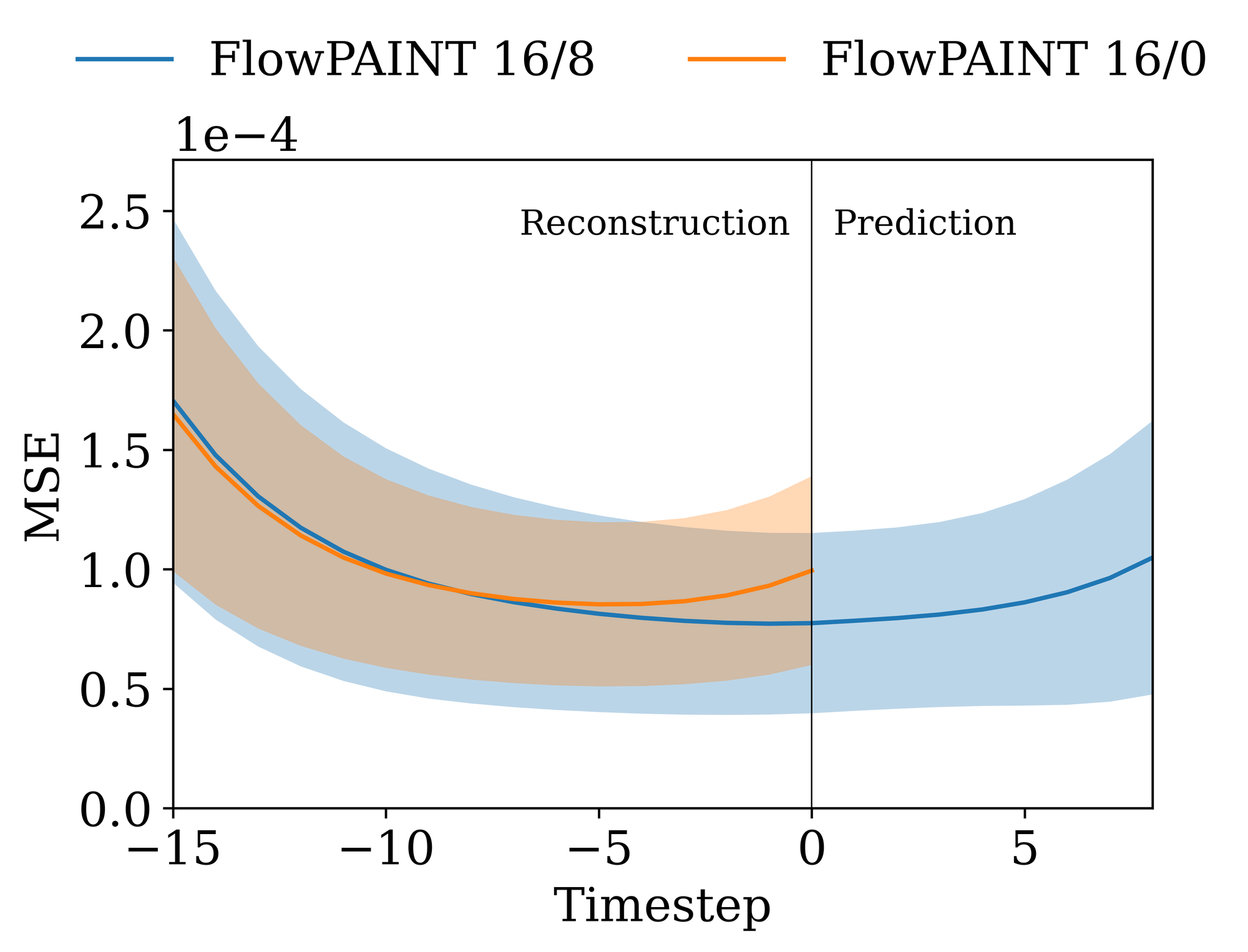 FlowPAINT 16/8
FlowPAINT 16/0

1e−4

Reconstruction
Prediction

MSE

2.5
2.0
1.5
1.0
0.5
0.0

−15
−10
−5
0
5

Timestep